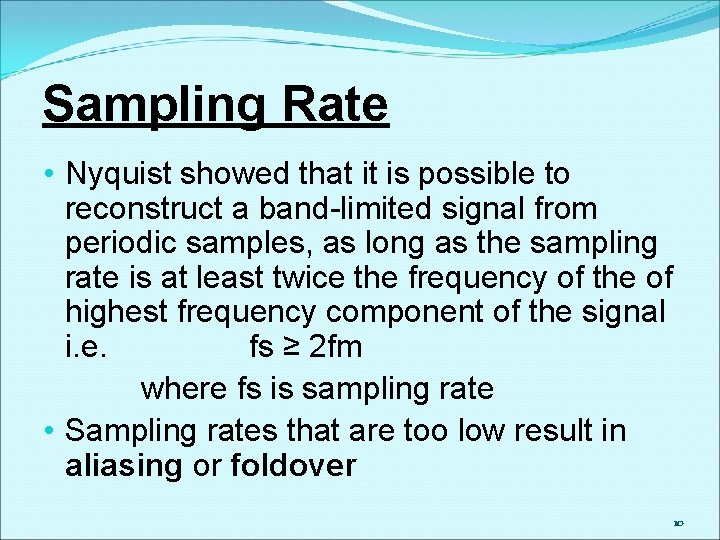 Sampling Rate

• Nyquist showed that it is possible to reconstruct a band-limited signal from periodic samples, as long as the sampling rate is at least twice the frequency of the of highest frequency component of the signal i.e. fs ≥ 2fm

where fs is sampling rate

• Sampling rates that are too low result in aliasing or foldover

10